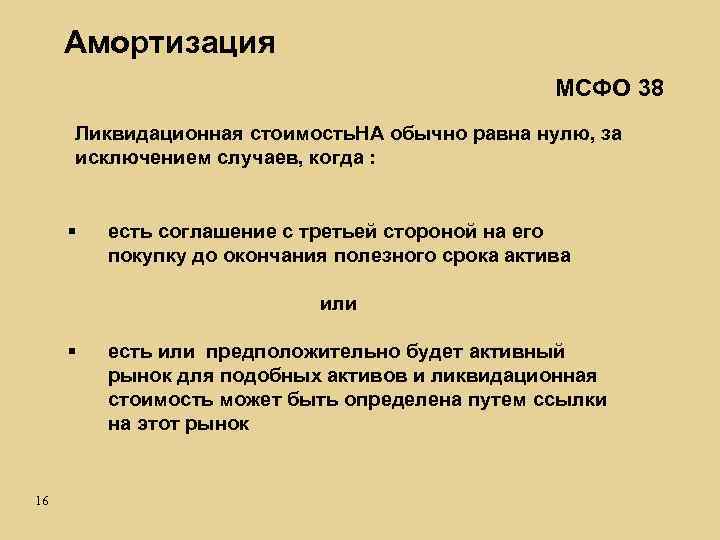 Амортизация

МСФО 38

Ликвидационная стоимостьНА обычно равна нулю, за исключением случаев, когда :

▪ есть соглашение с третьей стороной на его покупку до окончания полезного срока актива

или

▪ есть или предположительно будет активный рынок для подобных активов и ликвидационная стоимость может быть определена путем ссылки на этот рынок

16